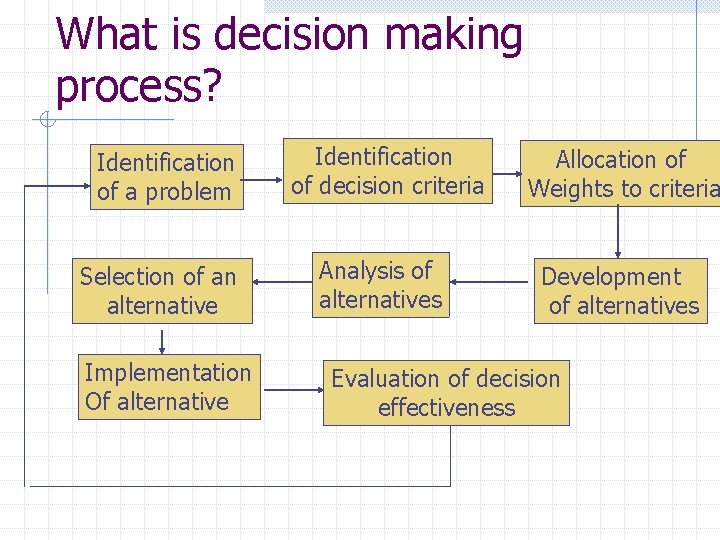 What is decision making process?

Identification of a problem

Identification of decision criteria

Allocation of Weights to criteria

Development of alternatives

Analysis of alternatives

Selection of an alternative

Implementation Of alternative

Evaluation of decision effectiveness